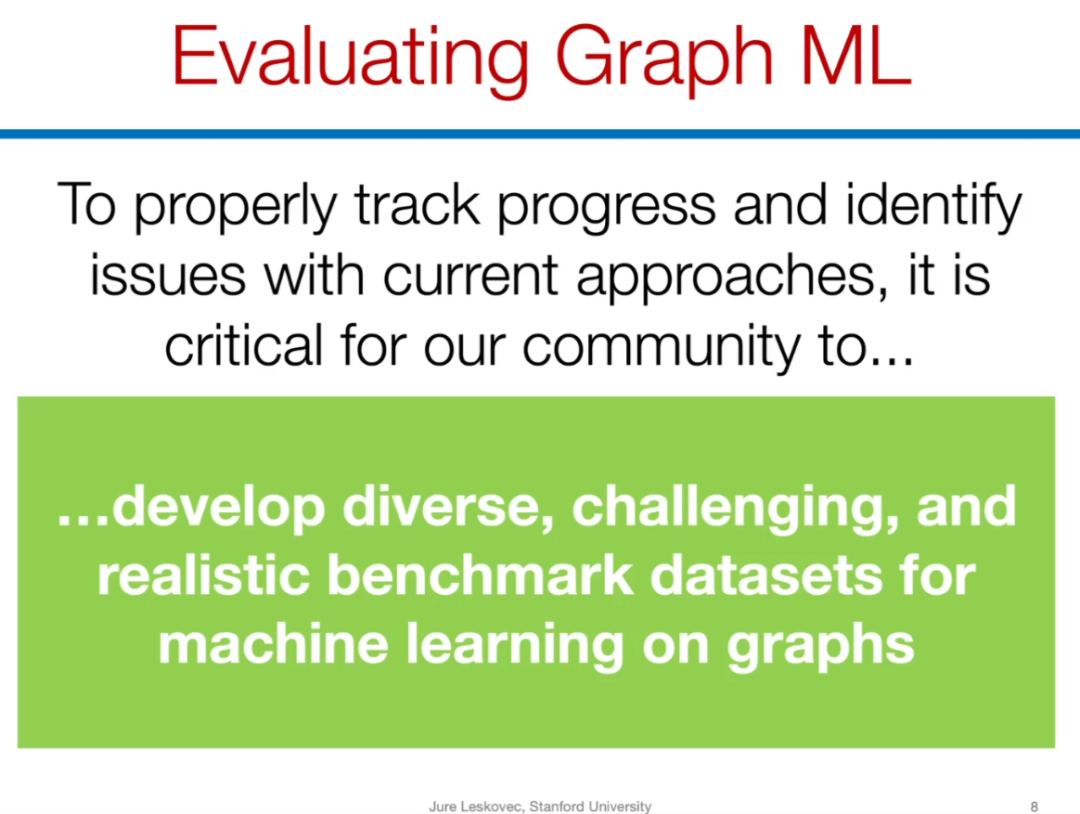 Evaluating Graph ML

To properly track progress and identify issues with current approaches, it is critical for our community to...

...develop diverse, challenging, and realistic benchmark datasets for machine learning on graphs

Jure Leskovec, Stanford University

8